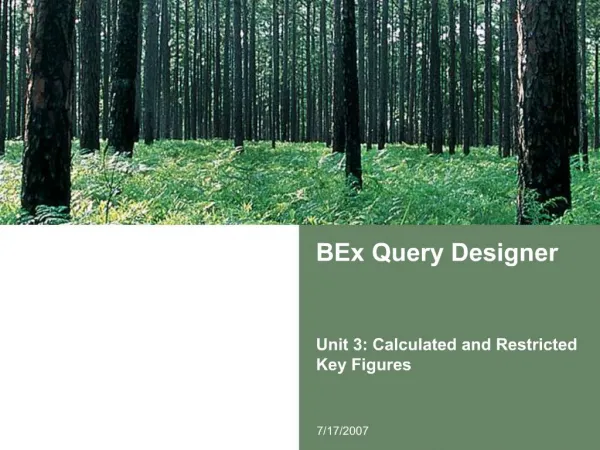 BEx Query Designer

Unit 3: Calculated and Restricted Key Figures

7/17/2007